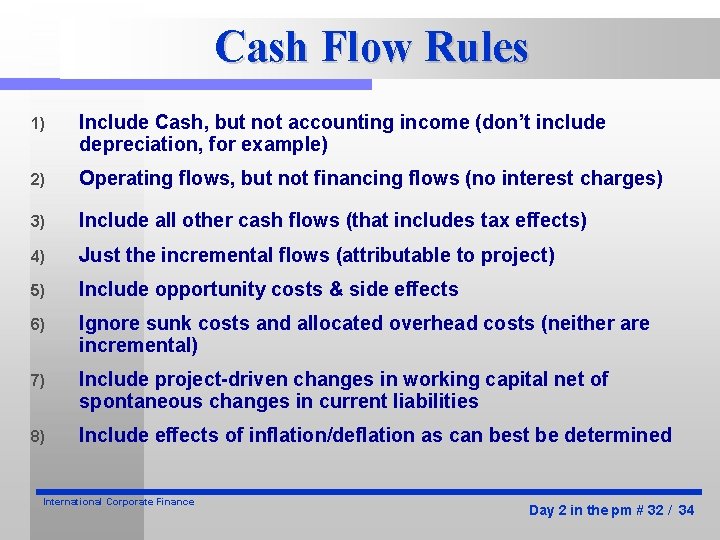 Cash Flow Rules

1) Include Cash, but not accounting income (don’t include depreciation, for example)

2) Operating flows, but not financing flows (no interest charges)

3) Include all other cash flows (that includes tax effects)

4) Just the incremental flows (attributable to project)

5) Include opportunity costs & side effects

6) Ignore sunk costs and allocated overhead costs (neither are incremental)

7) Include project-driven changes in working capital net of spontaneous changes in current liabilities

8) Include effects of inflation/deflation as can best be determined

International Corporate Finance

Day 2 in the pm # 32 / 34